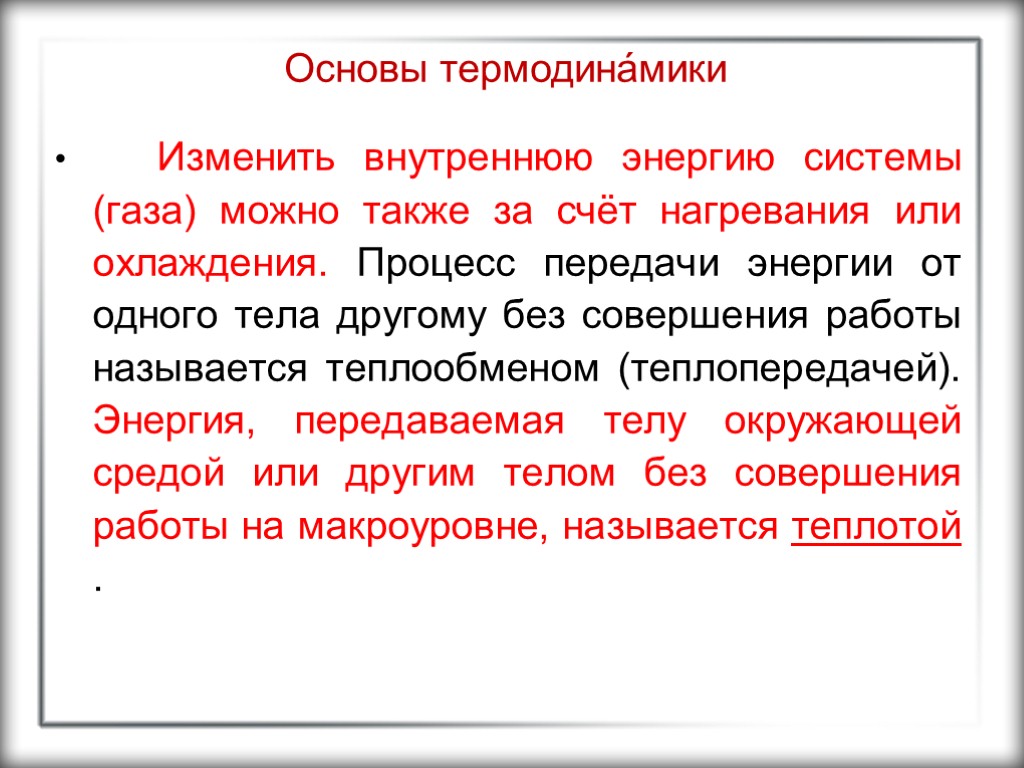 Основы термодина́мики

• Изменить внутреннюю энергию системы (газа) можно также за счёт нагревания или охлаждения. Процесс передачи энергии от одного тела другому без совершения работы называется теплообменом (теплопередачей). Энергия, передаваемая телу окружающей средой или другим телом без совершения работы на макроуровне, называется теплотой .